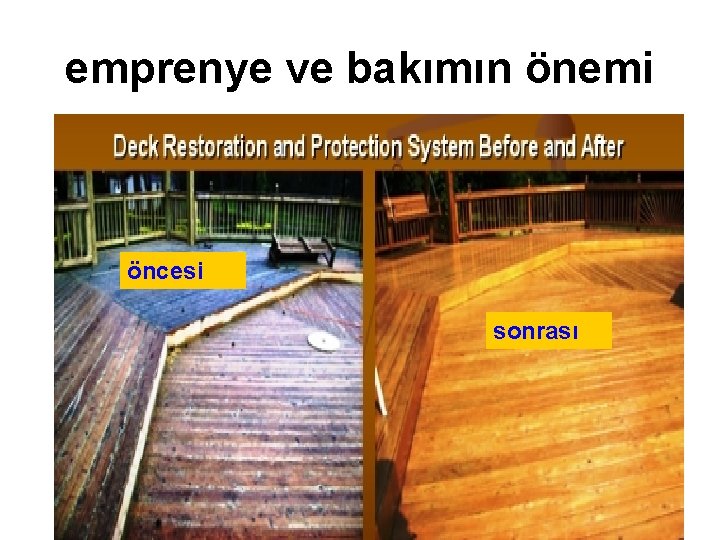 emprenye ve bakımın önemi

Deck Restoration and Protection System Before and After

öncesi

sonrası